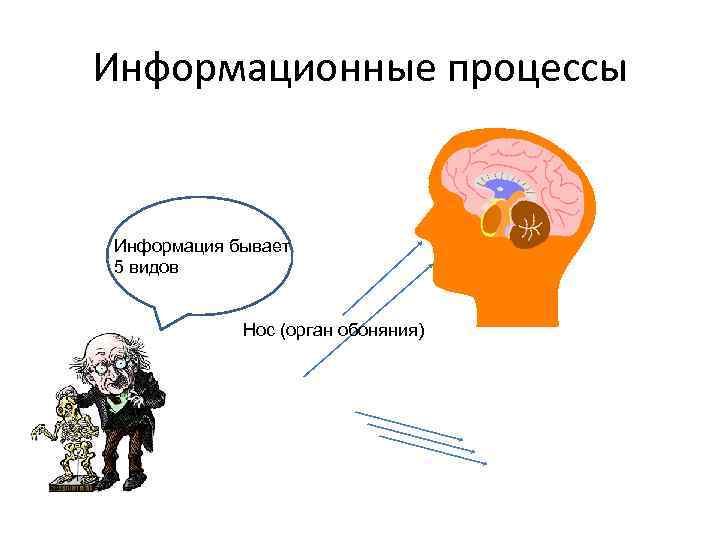 Информационные процессы

Информация бывает 5 видов

Нос (орган обоняния)